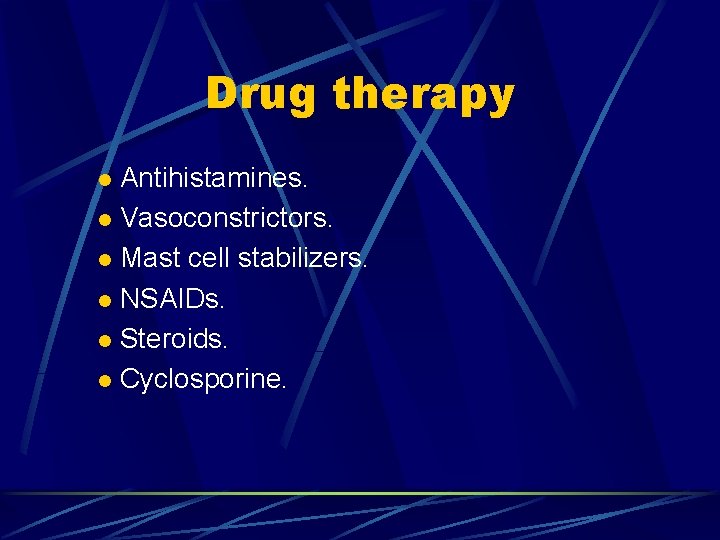 Drug therapy

- Antihistamines.
- Vasoconstrictors.
- Mast cell stabilizers.
- NSAIDs.
- Steroids.
- Cyclosporine.